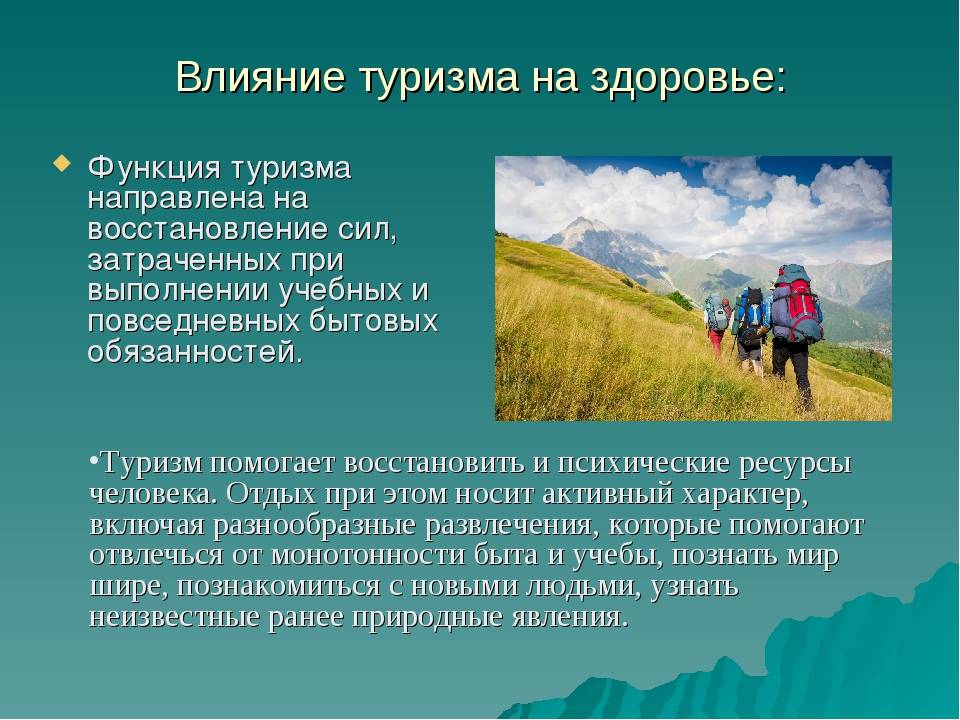 Влияние туризма на здоровье:

Функция туризма направлена на восстановление сил, затраченных при выполнении учебных и повседневных бытовых обязанностей.

•Туризм помогает восстановить и психические ресурсы человека. Отдых при этом носит активный характер, включая разнообразные развлечения, которые помогают отвлечься от монотонности быта и учебы, познать мир шире, познакомиться с новыми людьми, узнать неизвестные ранее природные явления.